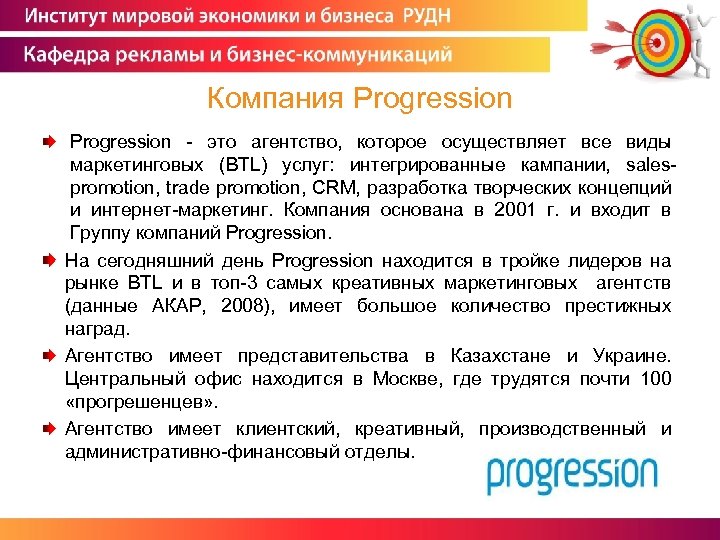 Институт мировой экономики и бизнеса РУДН

Кафедра рекламы и бизнес-коммуникаций

Компания Progression

Progression - это агентство, которое осуществляет все виды маркетинговых (BTL) услуг: интегрированные кампании, sales-promotion, trade promotion, CRM, разработка творческих концепций и интернет-маркетинг. Компания основана в 2001 г. и входит в Группу компаний Progression.

На сегодняшний день Progression находится в тройке лидеров на рынке BTL и в топ-3 самых креативных маркетинговых агентств (данные АКАР, 2008), имеет большое количество престижных наград.

Агентство имеет представительства в Казахстане и Украине. Центральный офис находится в Москве, где трудятся почти 100 «прогрешенцев».

Агентство имеет клиентский, креативный, производственный и административно-финансовый отделы.

progression